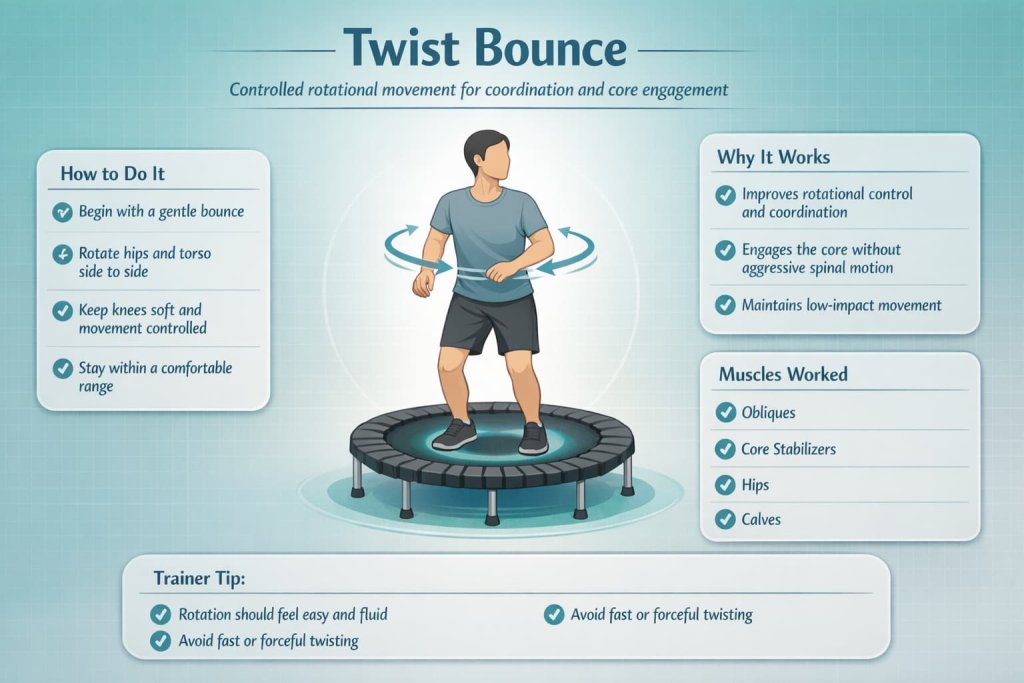 Twist Bounce

Controlled rotational movement for coordination and core engagement

How to Do It

Begin with a gentle bounce

Rotate hips and torso side to side

Keep knees soft and movement controlled

Stay within a comfortable range

Why It Works

Improves rotational control and coordination

Engages the core without aggressive spinal motion

Maintains low-impact movement

Muscles Worked

Obliques

Core Stabilizers

Hips

Calves

Trainer Tip:

Rotation should feel easy and fluid

Avoid fast or forceful twisting

Avoid fast or forceful twisting